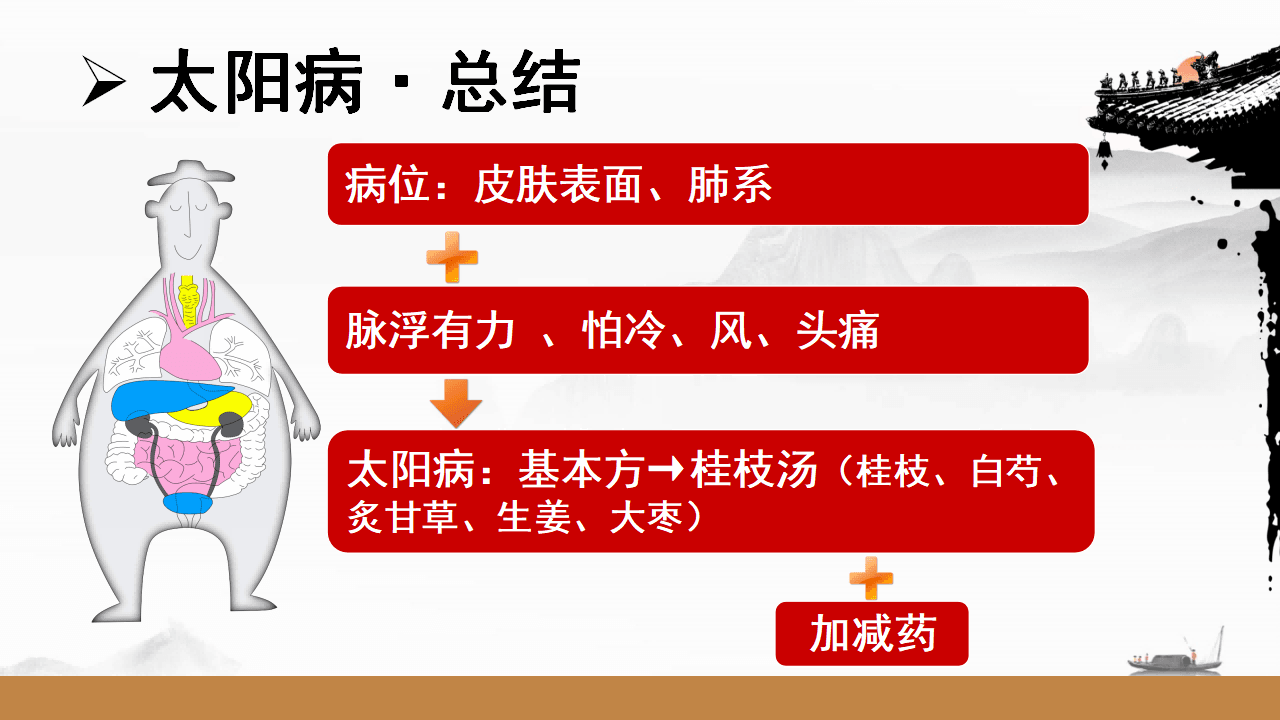 ➢ 太阳病 · 总结

病位：皮肤表面、肺系

脉浮有力 、怕冷、风、头痛

太阳病：基本方→桂枝汤（桂枝、白芍、炙甘草、生姜、大枣）

加减药